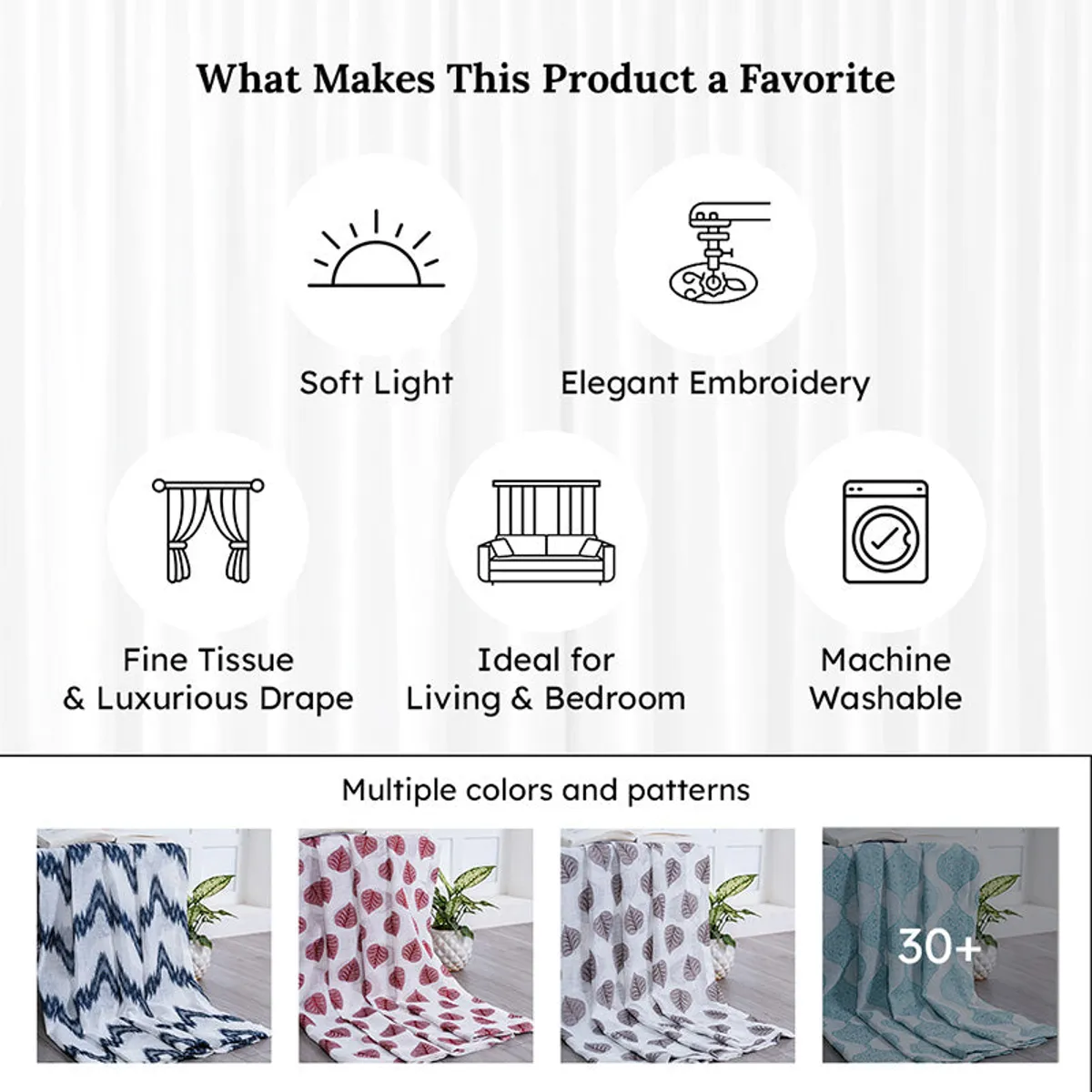 What Makes This Product a Favorite

Soft Light

Elegant Embroidery

Fine Tissue & Luxurious Drape

Ideal for Living & Bedroom

Machine Washable

Multiple colors and patterns

30+